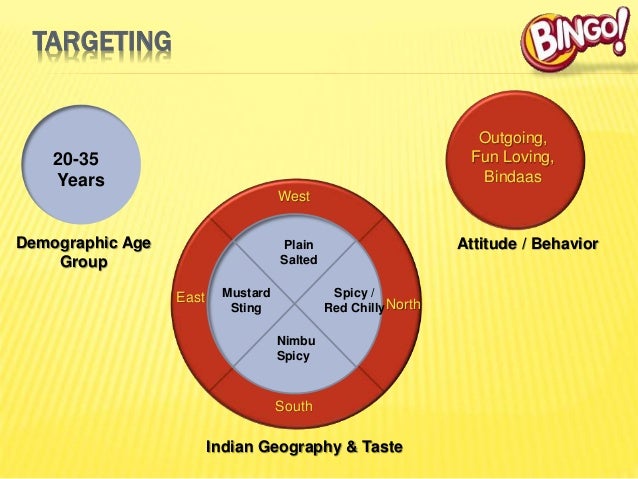 TARGETING

BINGO!

20-35 Years

Demographic Age Group

Outgoing, Fun Loving, Bindaas

Attitude / Behavior

West

Plain Salted

East

Mustard Sting

Spicy / Red Chilly

North

Nimbu Spicy

South

Indian Geography & Taste